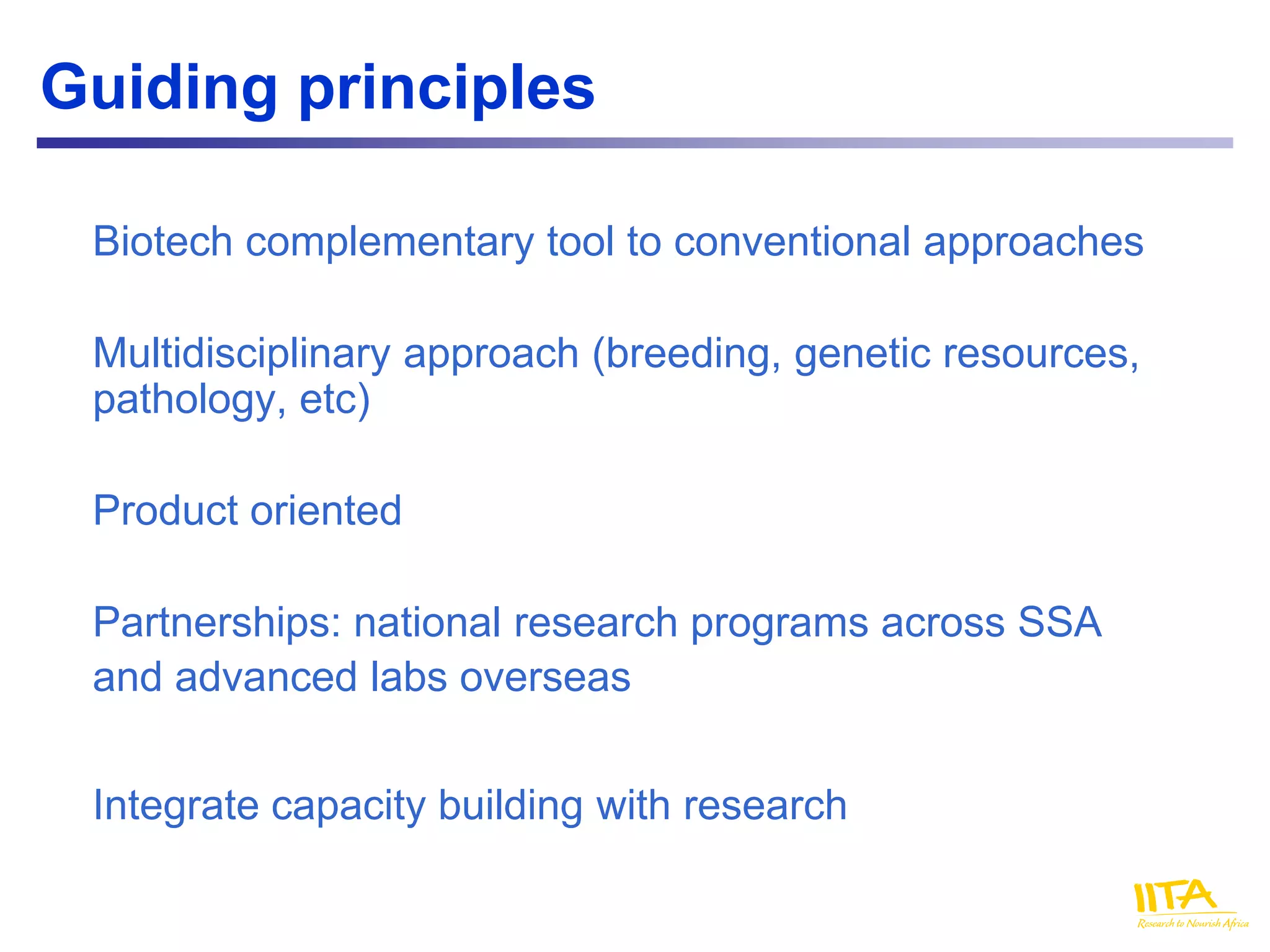 Guiding principles

Biotech complementary tool to conventional approaches

Multidisciplinary approach (breeding, genetic resources, pathology, etc)

Product oriented

Partnerships: national research programs across SSA and advanced labs overseas

Integrate capacity building with research

IITA
Research to Nourish Africa